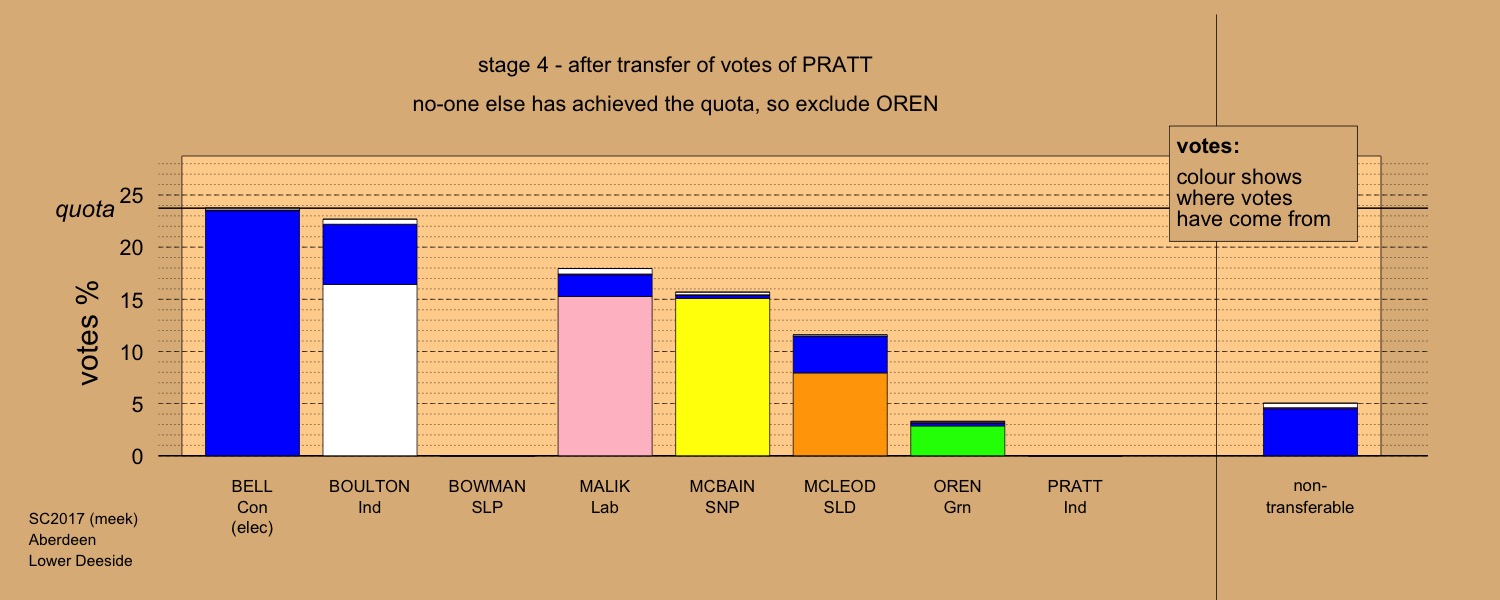 stage 4 - after transfer of votes of PRATT

no-one else has achieved the quota, so exclude OREN

votes:
colour shows where votes have come from

quota

votes %

25
20
15
10
5
0

BELL
Con
(elec)

BOULTON
Ind

BOWMAN
SLP

MALIK
Lab

MCBAIN
SNP

MCLEOD
SLD

OREN
Grn

PRATT
Ind

non-transferable

SC2017 (meek)
Aberdeen
Lower Deeside